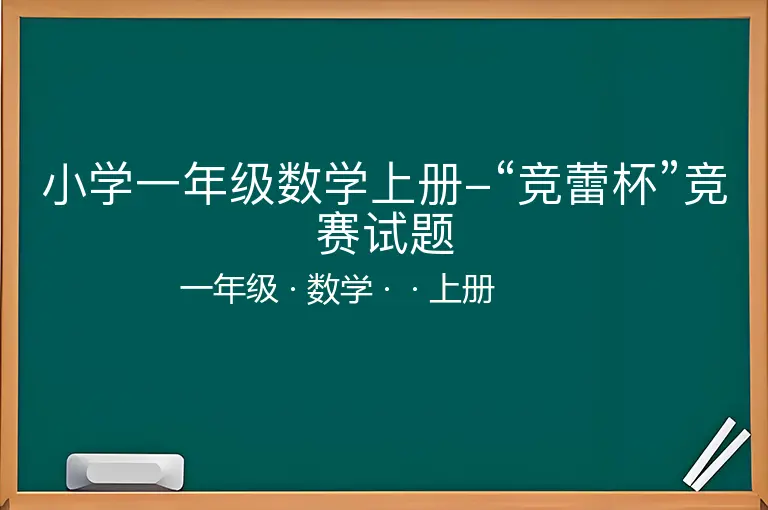 小学一年级数学上册–“竞蕾杯”竞赛试题

一年级 · 数学 · · 上册